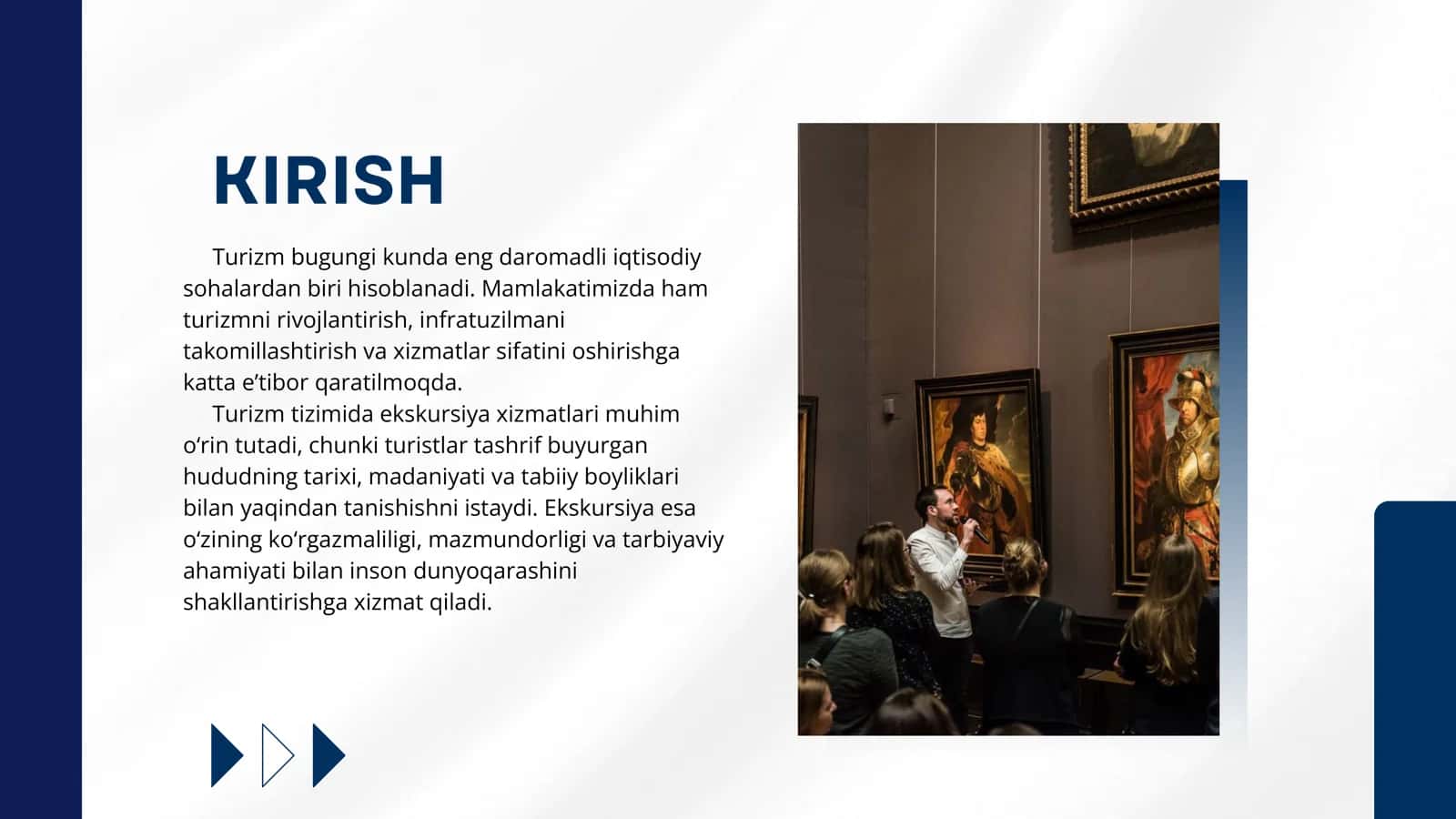 KIRISH

Turizm bugungi kunda eng daromadli iqtisodiy sohalardan biri hisoblanadi. Mamlakatimizda ham turizmni rivojlantirish, infratuzilmani takomillashtirish va xizmatlar sifatini oshirishga katta e’tibor qaratilmoqda.

Turizm tizimida ekskursiya xizmatlari muhim o‘rin tutadi, chunki turistlar tashrif buyurgan hududning tarixi, madaniyati va tabiiy boyliklari bilan yaqindan tanishishni istaydi. Ekskursiya esa o‘zining ko‘rgazmaliligi, mazmundorligi va tarbiyaviy ahamiyati bilan inson dunyoqarashini shakllantirishga xizmat qiladi.